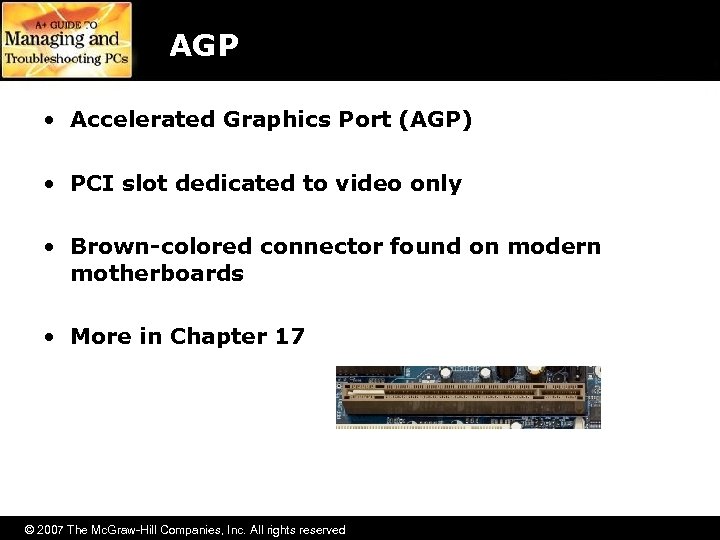 A+ GUIDE TO
Managing and
Troubleshooting PCs

AGP

• Accelerated Graphics Port (AGP)

• PCI slot dedicated to video only

• Brown-colored connector found on modern motherboards

• More in Chapter 17

© 2007 The McGraw-Hill Companies, Inc. All rights reserved